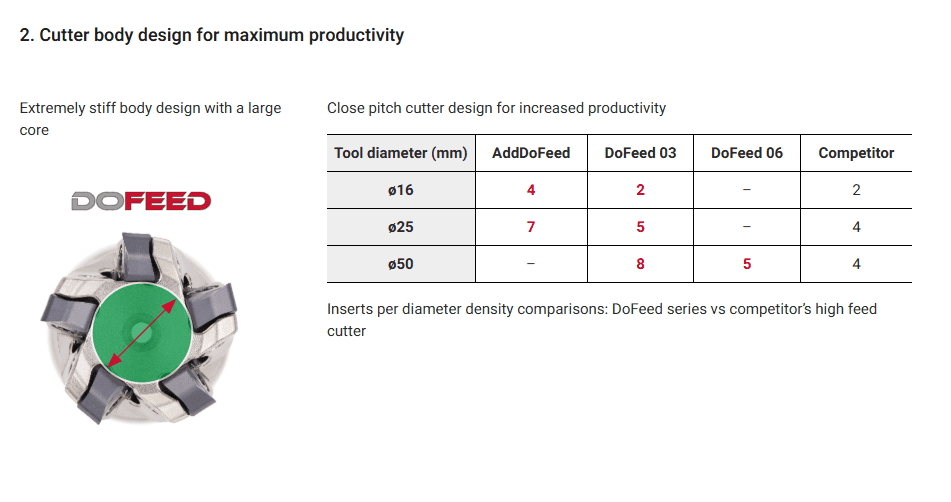 2. Cutter body design for maximum productivity

Extremely stiff body design with a large core

DOFEED

Close pitch cutter design for increased productivity

| Tool diameter (mm) | AddDoFeed | DoFeed 03 | DoFeed 06 | Competitor |
|---|---|---|---|---|
| ø16 | 4 | 2 | – | 2 |
| ø25 | 7 | 5 | – | 4 |
| ø50 | – | 8 | 5 | 4 |

Inserts per diameter density comparisons: DoFeed series vs competitor's high feed cutter